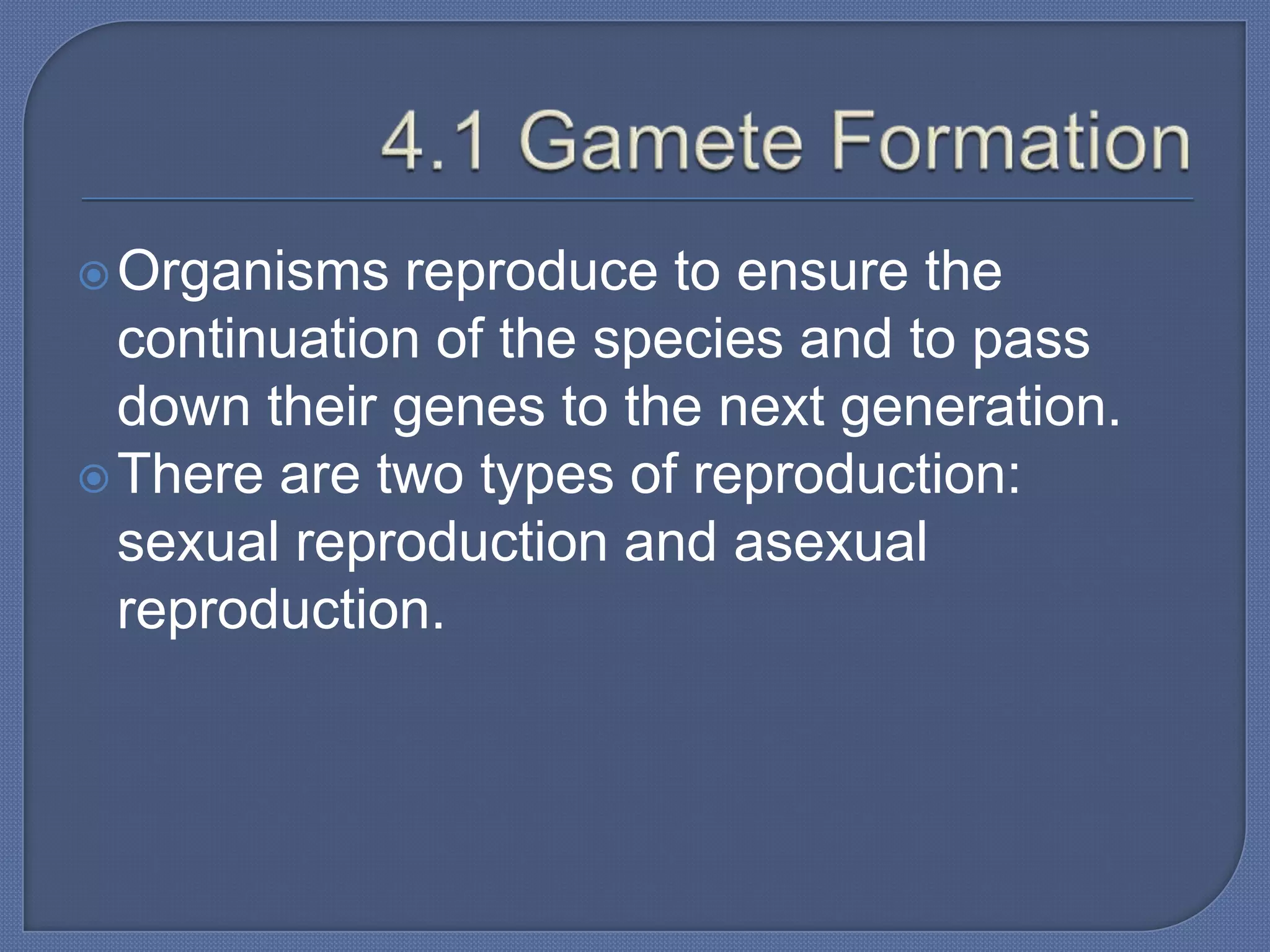 4.1 Gamete Formation

Organisms reproduce to ensure the continuation of the species and to pass down their genes to the next generation.

There are two types of reproduction: sexual reproduction and asexual reproduction.